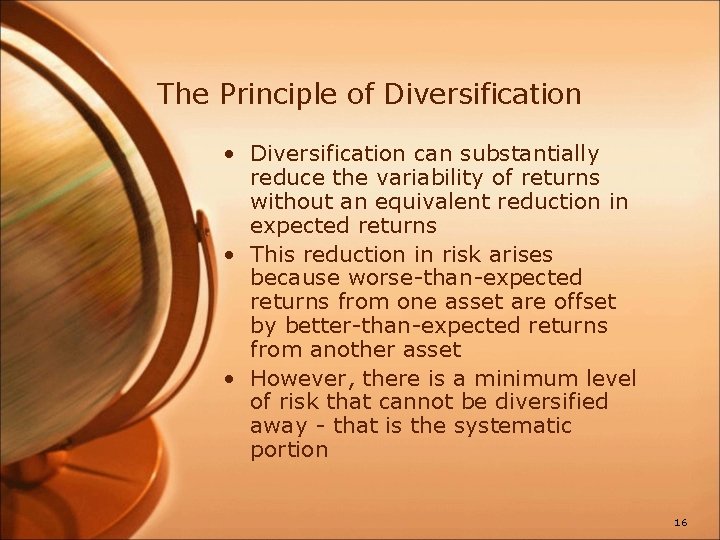 The Principle of Diversification

• Diversification can substantially reduce the variability of returns without an equivalent reduction in expected returns
• This reduction in risk arises because worse-than-expected returns from one asset are offset by better-than-expected returns from another asset
• However, there is a minimum level of risk that cannot be diversified away - that is the systematic portion

16